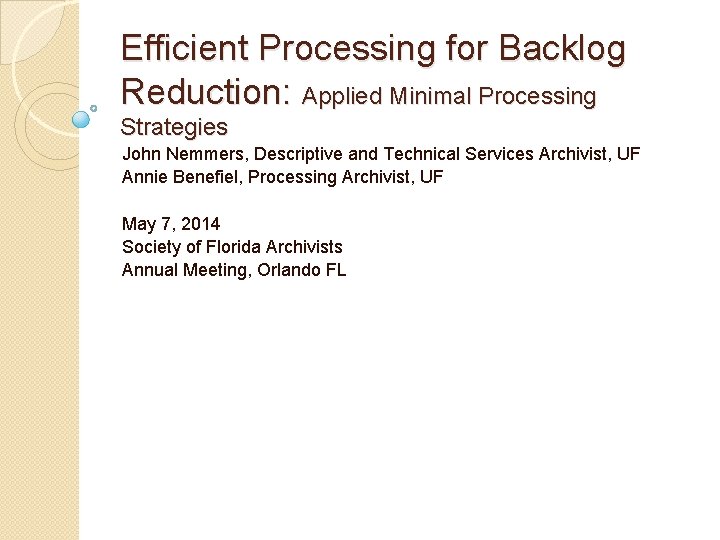 Efficient Processing for Backlog Reduction: Applied Minimal Processing Strategies

John Nemmers, Descriptive and Technical Services Archivist, UF
Annie Benefiel, Processing Archivist, UF

May 7, 2014
Society of Florida Archivists
Annual Meeting, Orlando FL